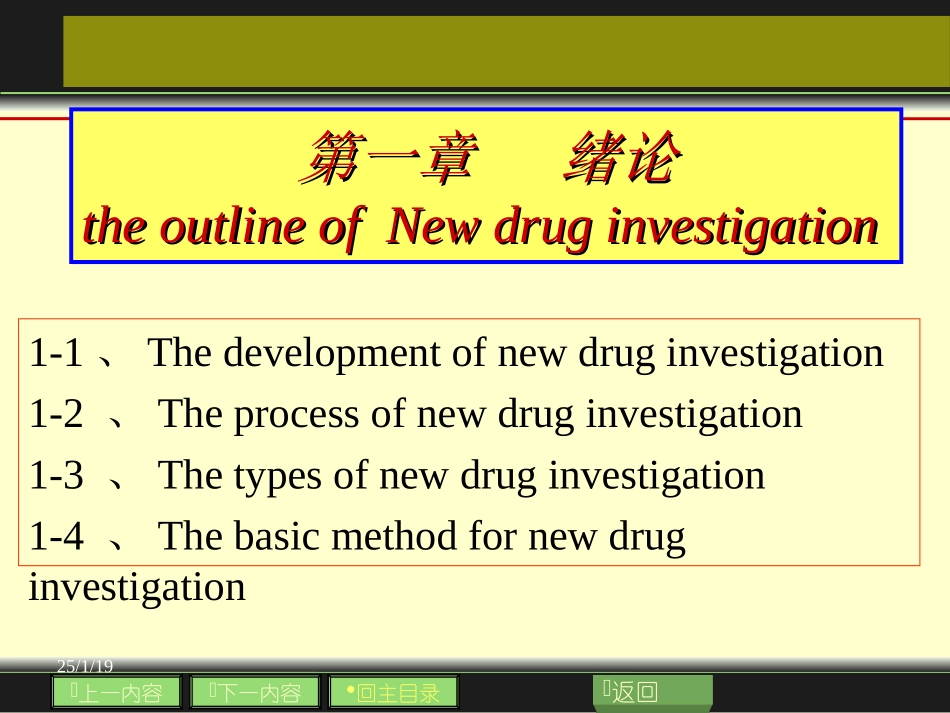 第一章　　绪论
the outline of New drug investigation

1-1 、 The development of new drug investigation
1-2 、 The process of new drug investigation
1-3 、 The types of new drug investigation
1-4 、 The basic method for new drug investigation

25/1/19

上一内容　下一内容　•回主目录　返回